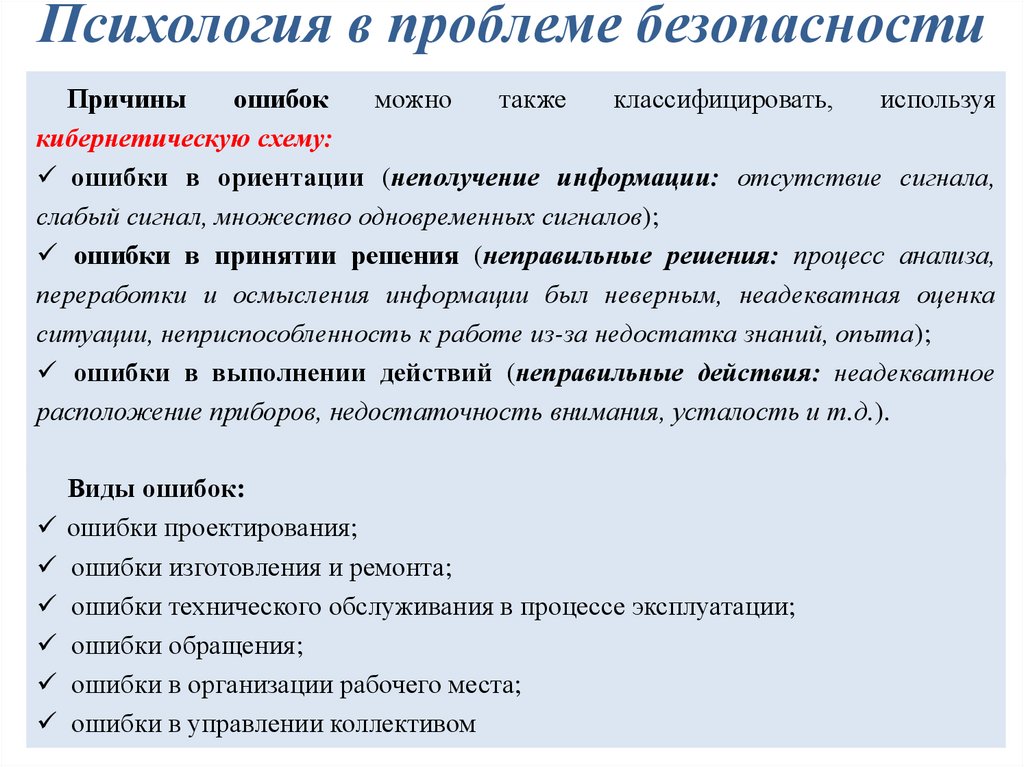 Психология в проблеме безопасности

Причины ошибок можно также классифицировать, используя кибернетическую схему:
✓ ошибки в ориентации (неполучение информации: отсутствие сигнала, слабый сигнал, множество одновременных сигналов);
✓ ошибки в принятии решения (неправильные решения: процесс анализа, переработки и осмысления информации был неверным, неадекватная оценка ситуации, неприспособленность к работе из-за недостатка знаний, опыта);
✓ ошибки в выполнении действий (неправильные действия: неадекватное расположение приборов, недостаточность внимания, усталость и т.д.).

Виды ошибок:
✓ ошибки проектирования;
✓ ошибки изготовления и ремонта;
✓ ошибки технического обслуживания в процессе эксплуатации;
✓ ошибки обращения;
✓ ошибки в организации рабочего места;
✓ ошибки в управлении коллективом